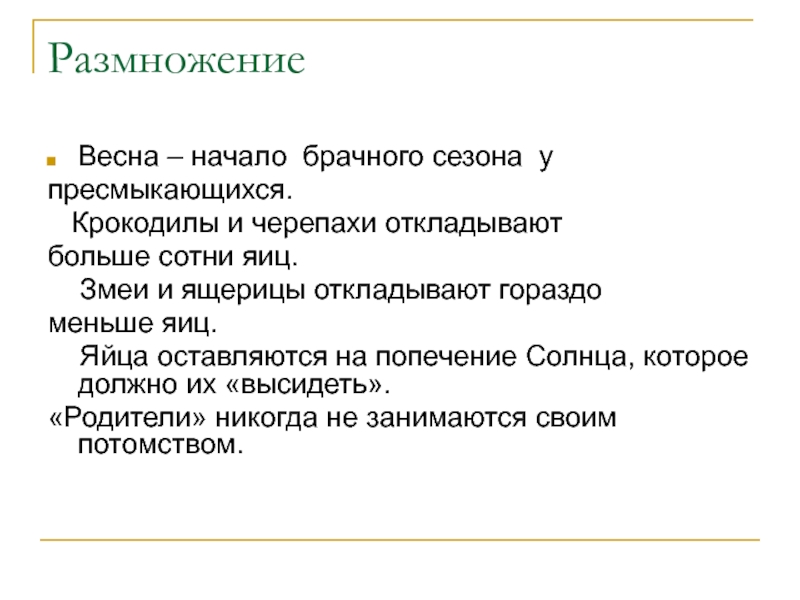 Размножение

Весна – начало брачного сезона у пресмыкающихся.

Крокодилы и черепахи откладывают больше сотни яиц.

Змеи и ящерицы откладывают гораздо меньше яиц.

Яйца оставляются на попечение Солнца, которое должно их «высидеть».

«Родители» никогда не занимаются своим потомством.